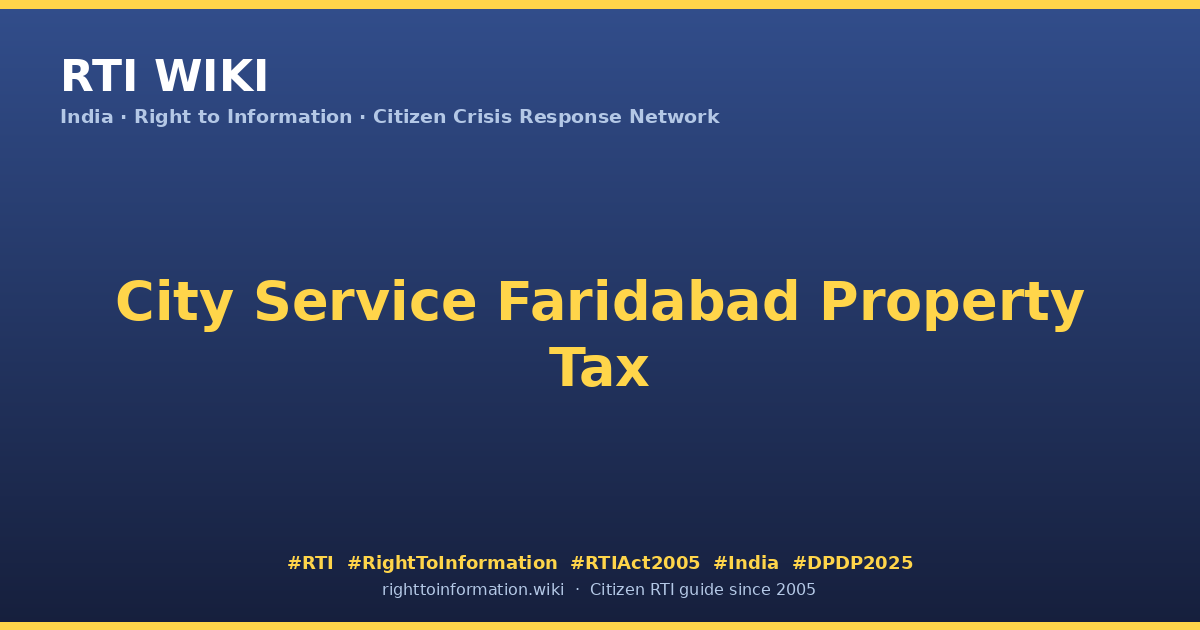 RTI WIKI

India · Right to Information · Citizen Crisis Response Network

City Service Faridabad Property Tax

#RTI #RightToInformation #RTIAct2005 #India #DPDP2025

righttoinformation.wiki · Citizen RTI guide since 2005